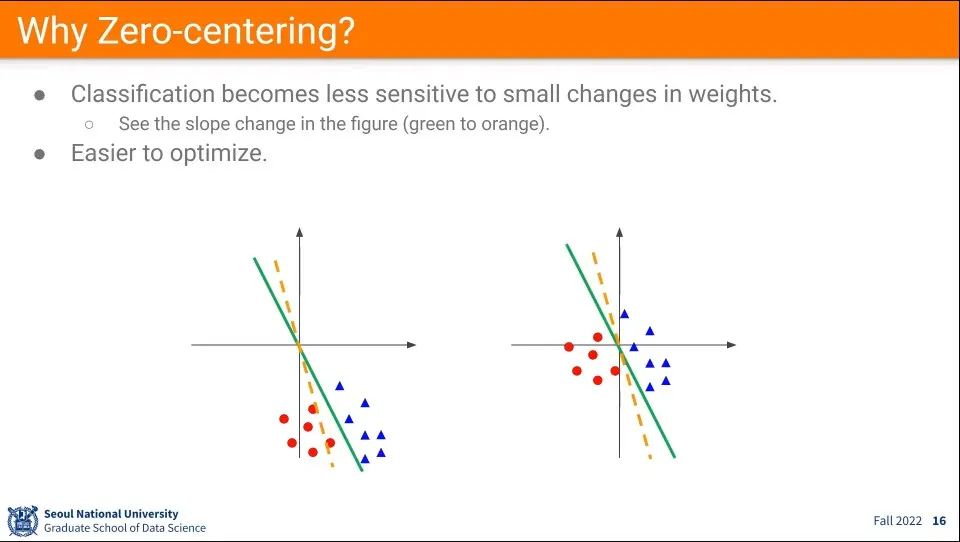 Why Zero-centering?

● Classification becomes less sensitive to small changes in weights.
  ○ See the slope change in the figure (green to orange).
● Easier to optimize.

Seoul National University
Graduate School of Data Science

Fall 2022 16